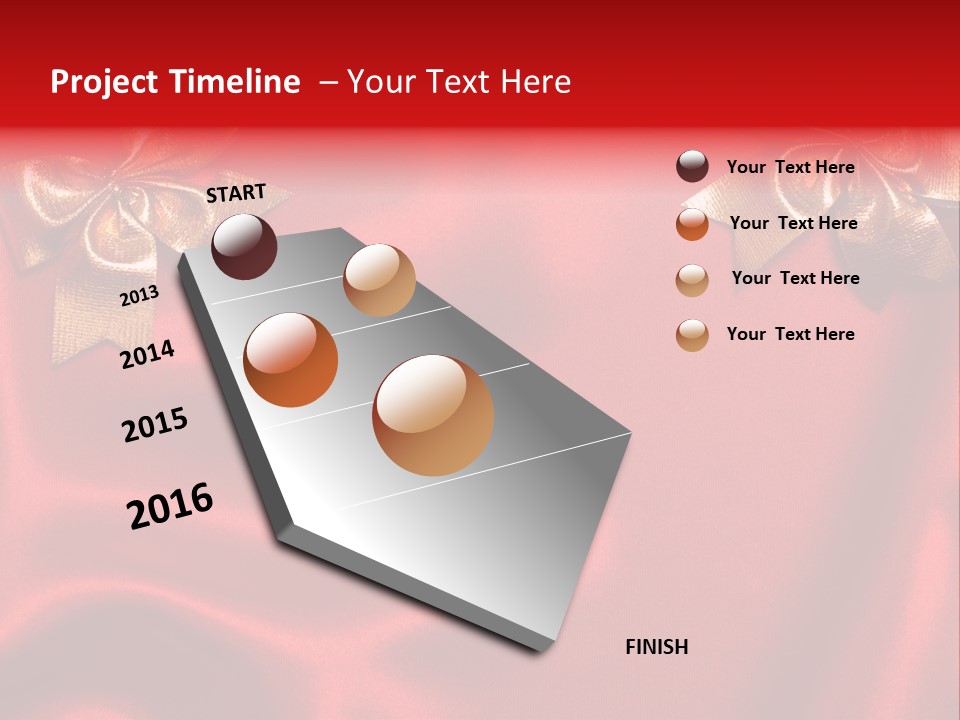 Project Timeline – Your Text Here

START

2013

2014

2015

2016

FINISH

Your Text Here

Your Text Here

Your Text Here

Your Text Here